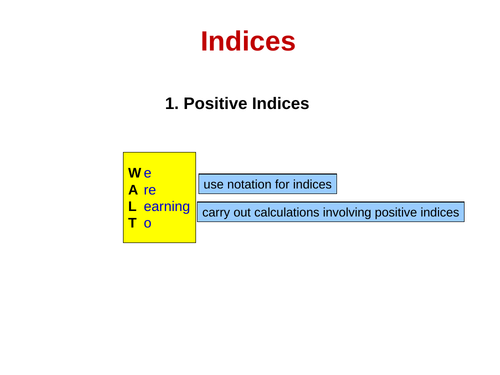 Indices

1. Positive Indices

W e
A re
L earning
T o

use notation for indices

carry out calculations involving positive indices